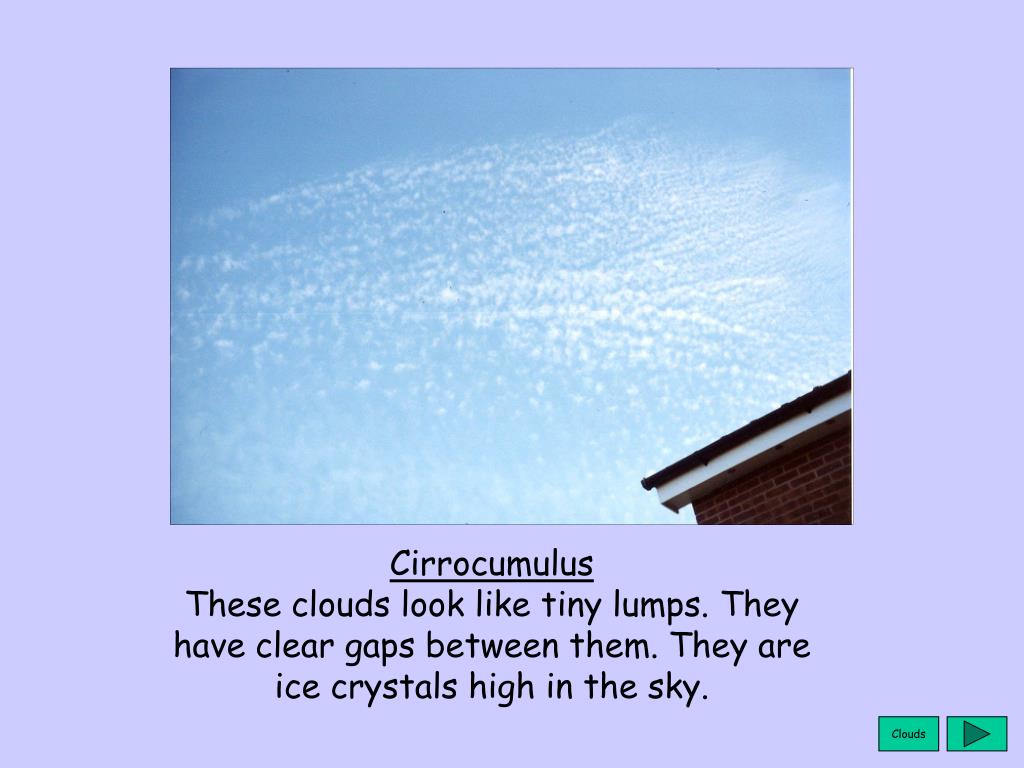 Cirrocumulus
These clouds look like tiny lumps. They have clear gaps between them. They are ice crystals high in the sky.

Clouds